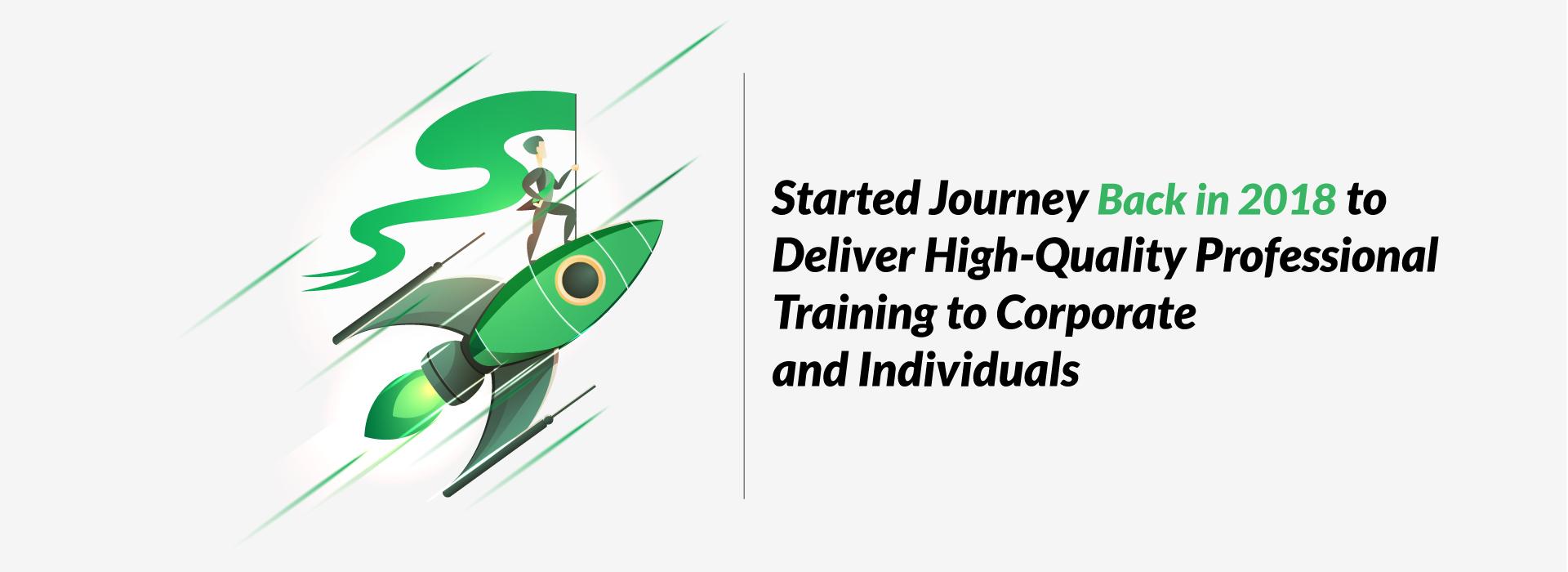 Started Journey Back in 2018 to Deliver High-Quality Professional Training to Corporate and Individuals